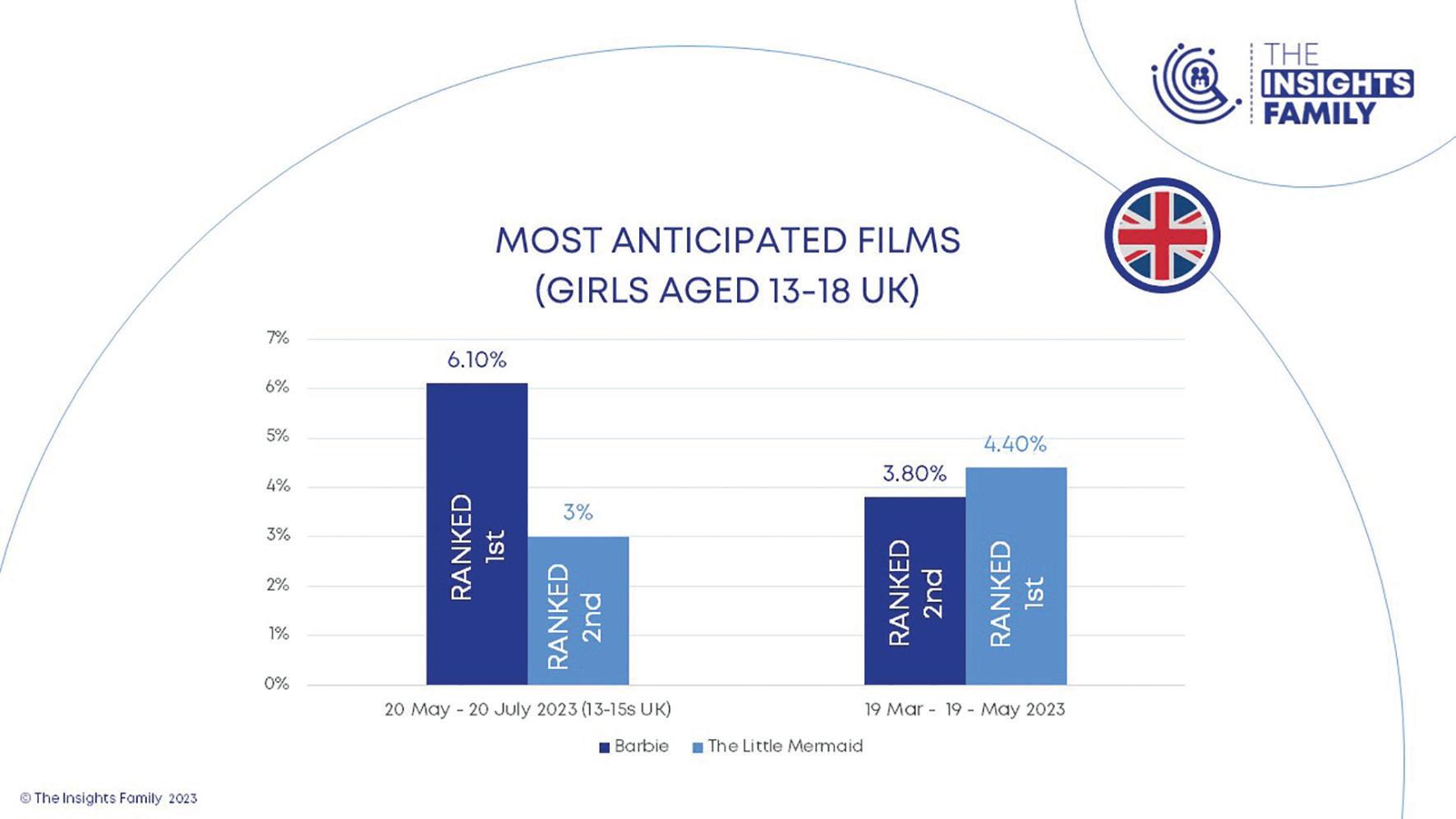 THE INSIGHTS FAMILY

MOST ANTICIPATED FILMS (GIRLS AGED 13-18 UK)

7%
6%
5%
4%
3%
2%
1%
0%

6.10%
RANKED 1st
3%
RANKED 2nd
3.80%
RANKED 2nd
4.40%
RANKED 1st

20 May - 20 July 2023 (13-15s UK)
19 Mar - 19 - May 2023

Barbie
The Little Mermaid

© The Insights Family 2023